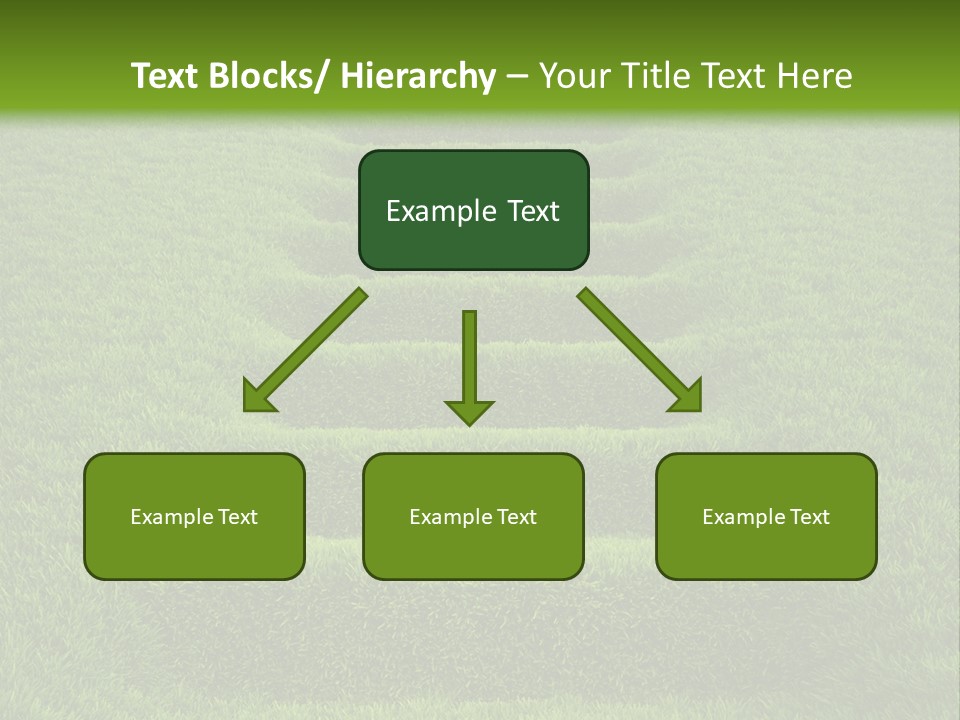 Text Blocks/ Hierarchy – Your Title Text Here

Example Text

Example Text

Example Text

Example Text